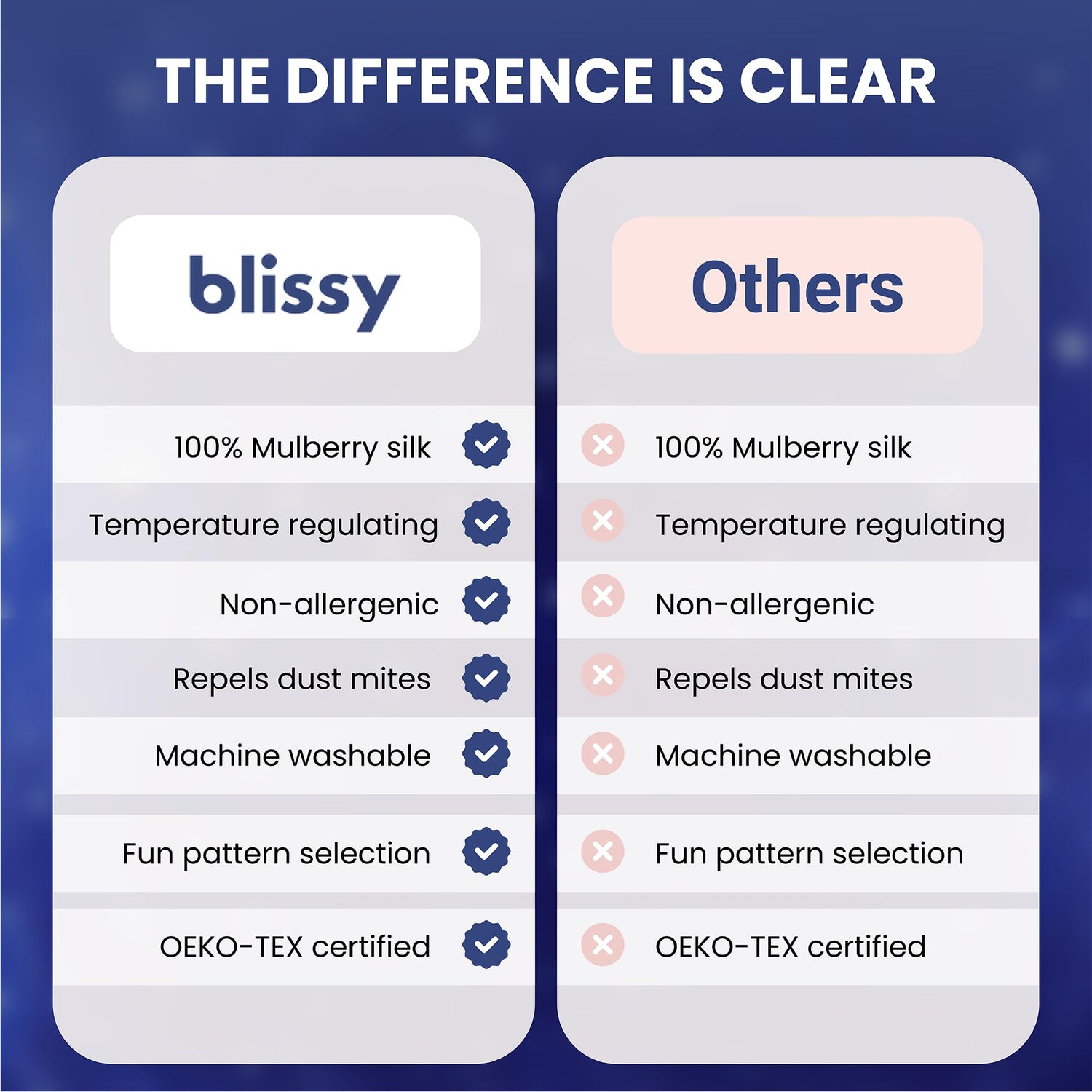 THE DIFFERENCE IS CLEAR

blissy

100% Mulberry silk
Temperature regulating
Non-allergenic
Repels dust mites
Machine washable
Fun pattern selection
OEKO-TEX certified

Others

100% Mulberry silk
Temperature regulating
Non-allergenic
Repels dust mites
Machine washable
Fun pattern selection
OEKO-TEX certified